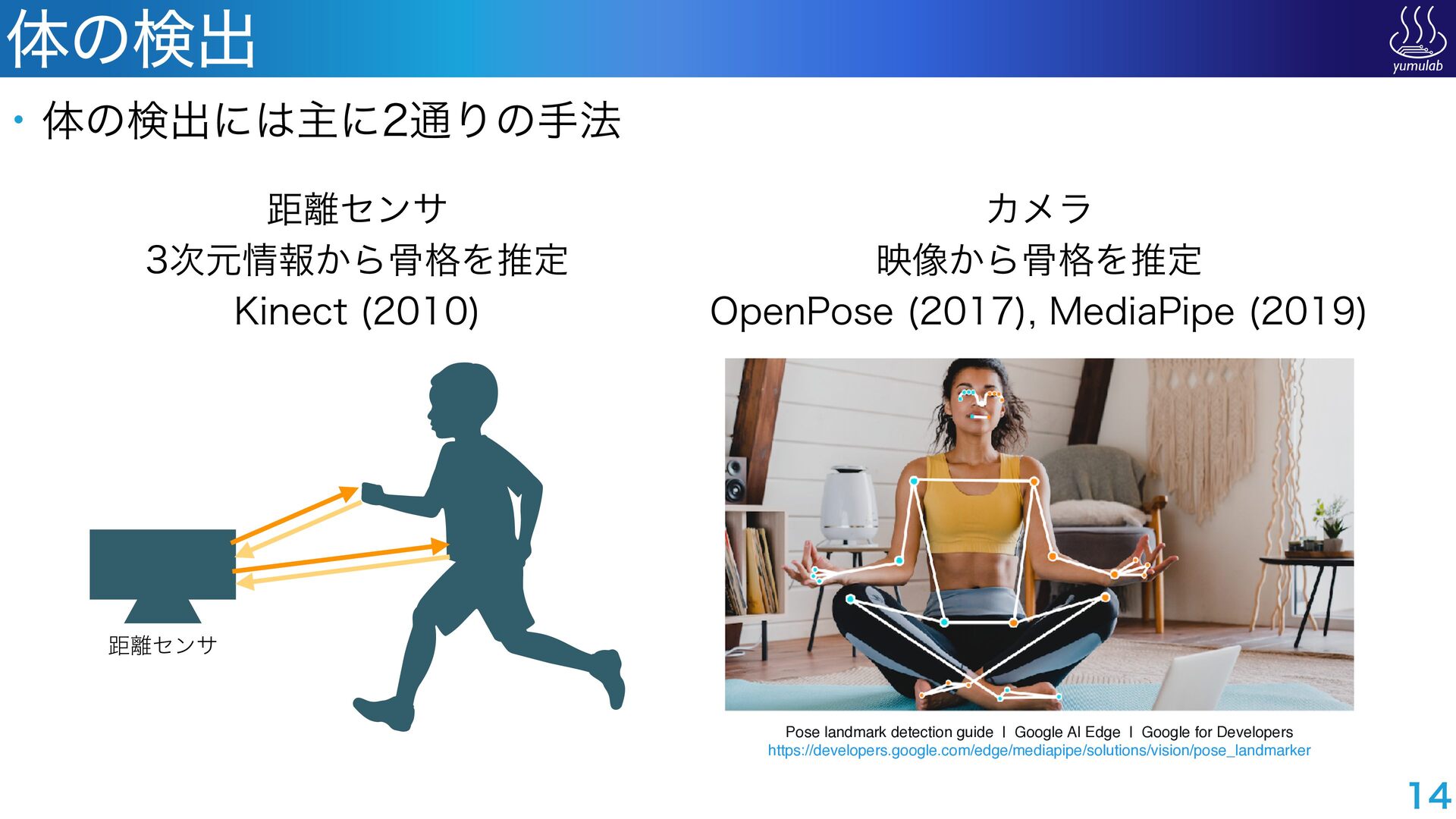 体の検出

yumulab

• 体の検出には主に2通りの手法

距離センサ
3次元情報から骨格を推定
Kinect (2010)

距離センサ

カメラ
映像から骨格を推定
OpenPose (2017), MediaPipe (2019)

Pose landmark detection guide | Google AI Edge | Google for Developers
https://developers.google.com/edge/mediapipe/solutions/vision/pose_landmarker

14